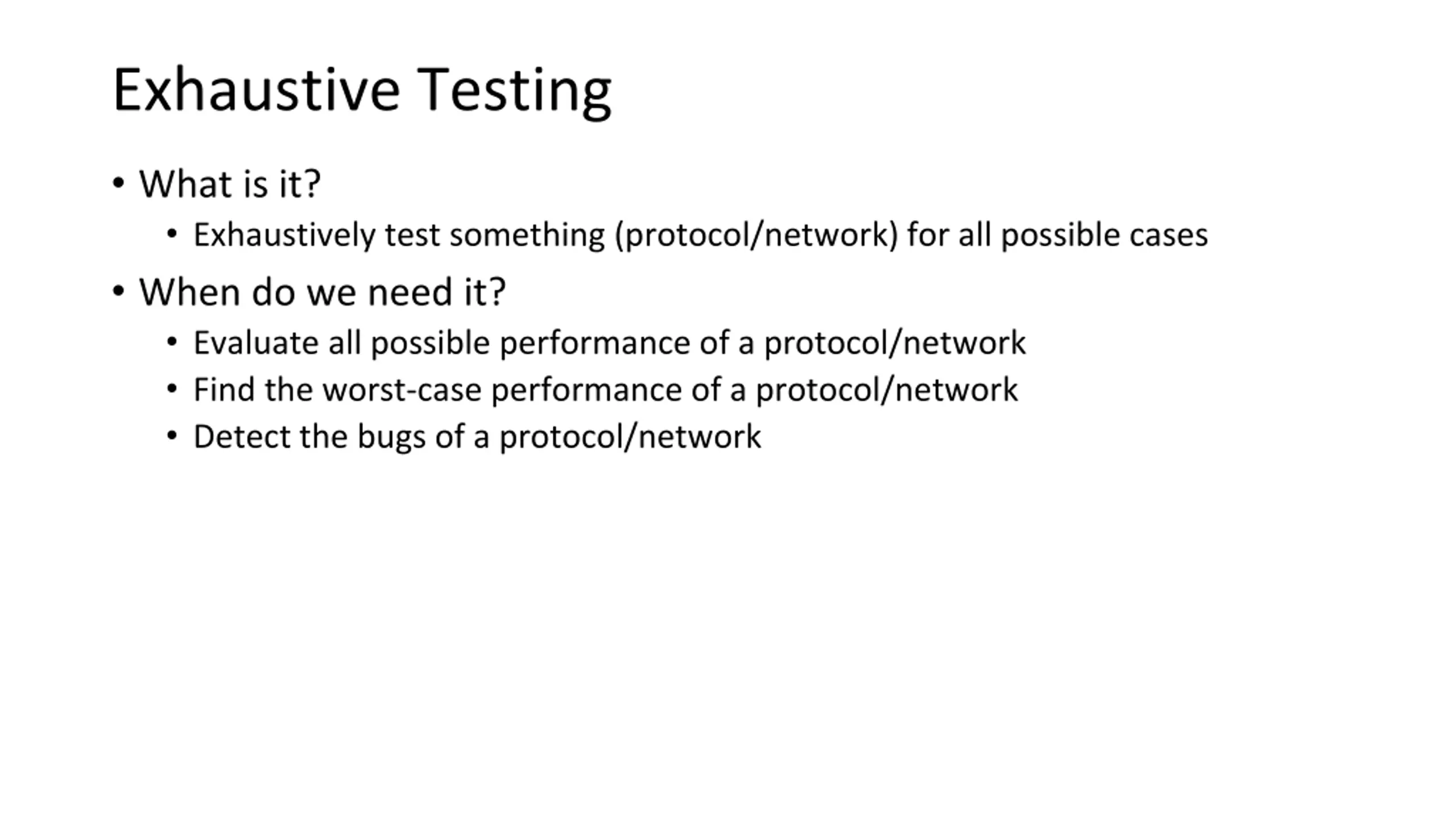 Exhaustive Testing

• What is it?
  • Exhaustively test something (protocol/network) for all possible cases
• When do we need it?
  • Evaluate all possible performance of a protocol/network
  • Find the worst-case performance of a protocol/network
  • Detect the bugs of a protocol/network